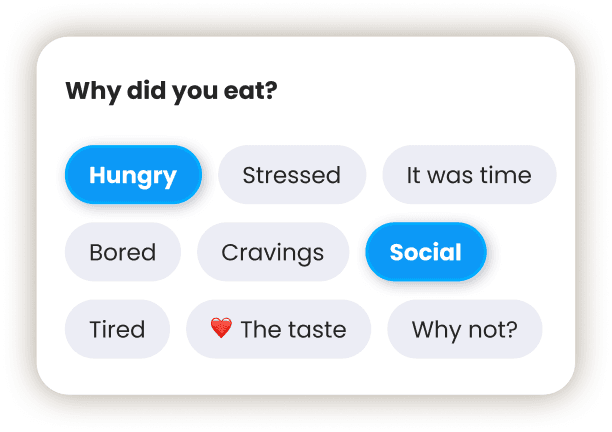 Why did you eat?

Hungry Stressed It was time

Bored Cravings Social

Tired ❤️ The taste Why not?